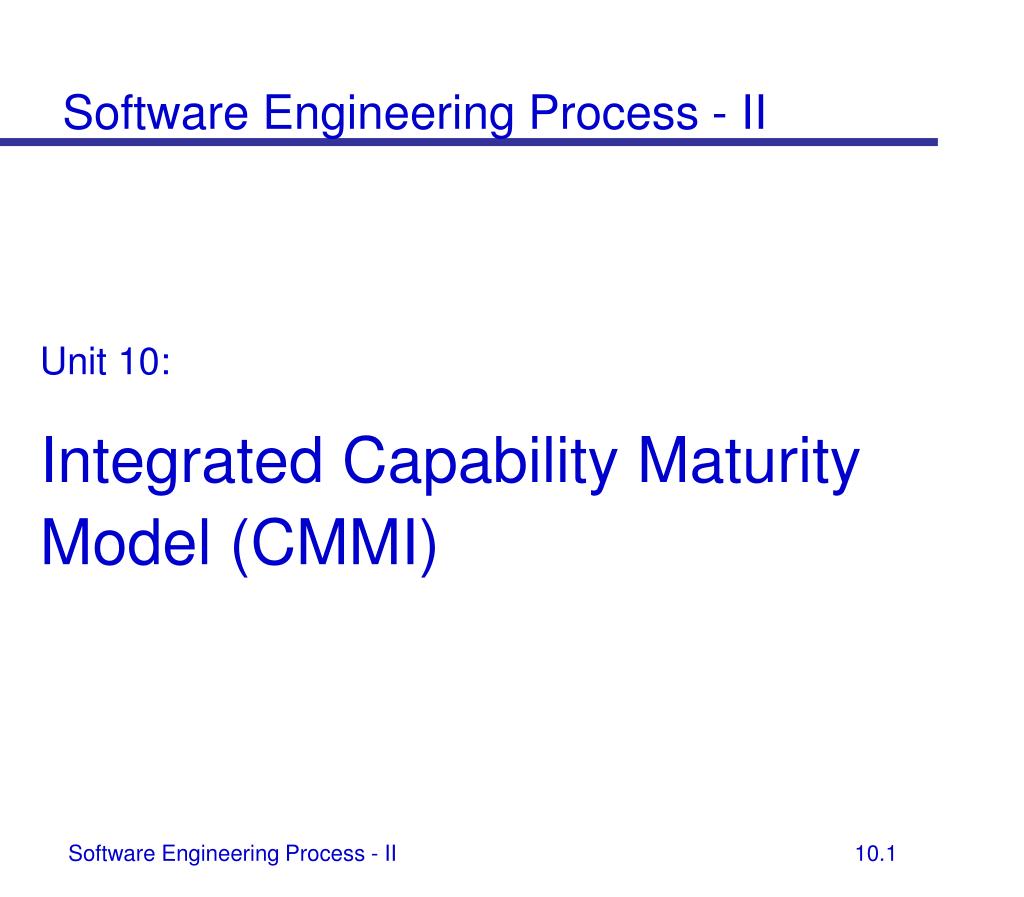 Software Engineering Process - II

Unit 10:

Integrated Capability Maturity Model (CMMI)

Software Engineering Process - II

10.1